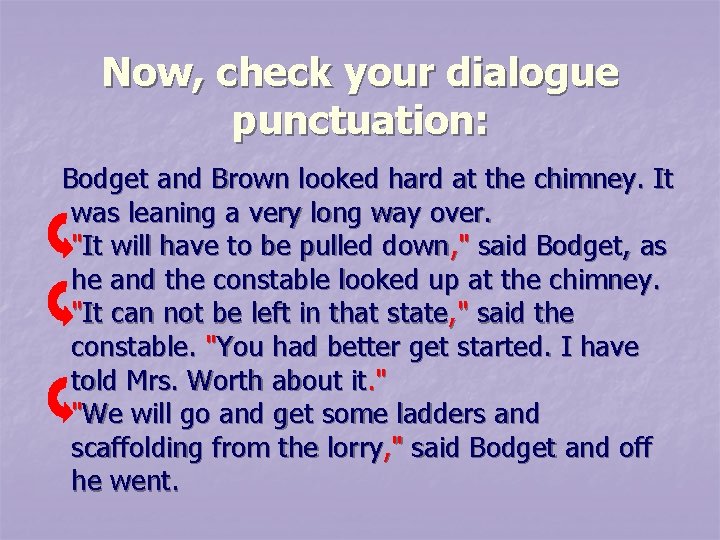 Now, check your dialogue punctuation:

Bodget and Brown looked hard at the chimney. It was leaning a very long way over.
"It will have to be pulled down," said Bodget, as he and the constable looked up at the chimney.
"It can not be left in that state," said the constable. "You had better get started. I have told Mrs. Worth about it."
"We will go and get some ladders and scaffolding from the lorry," said Bodget and off he went.